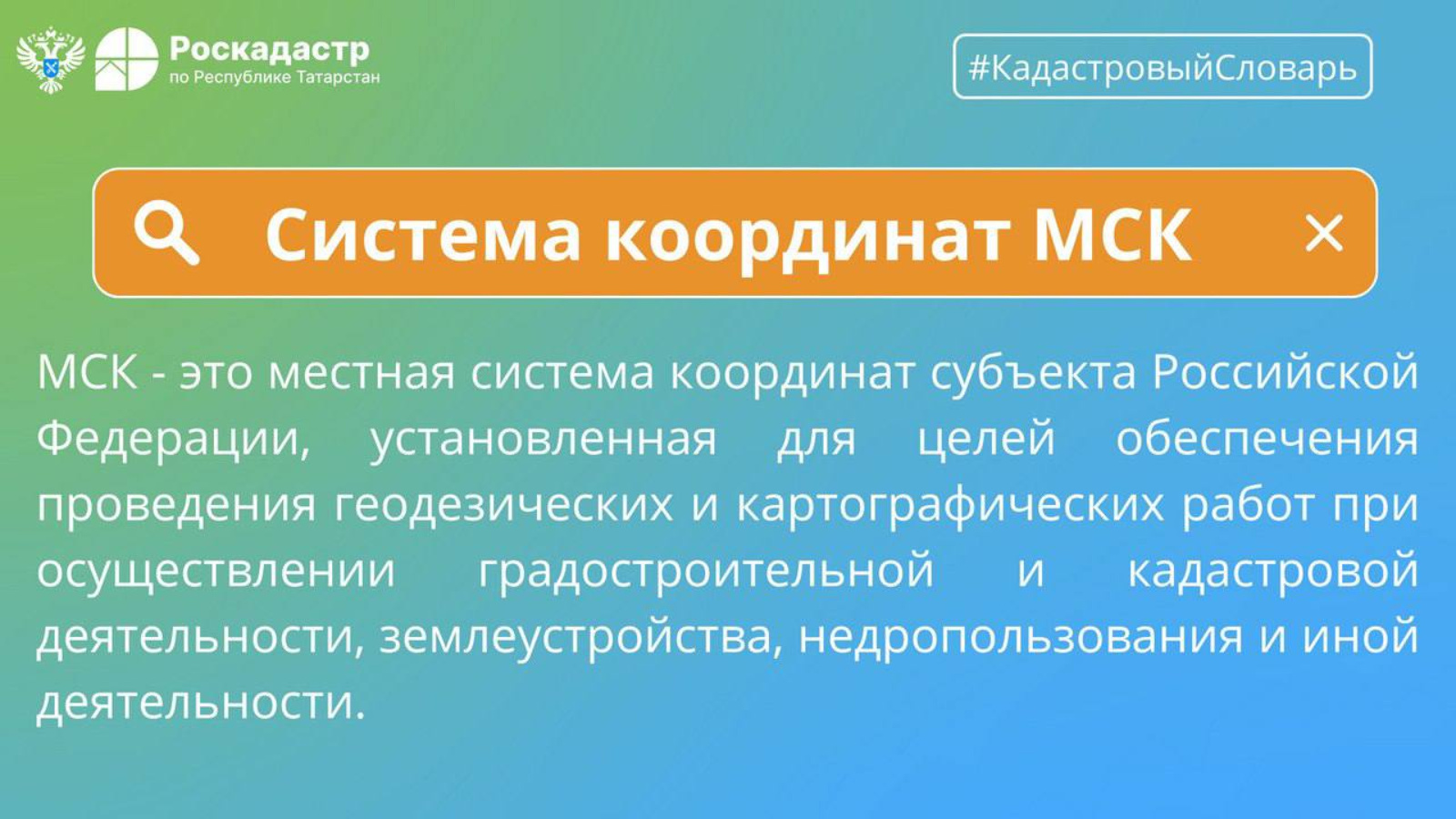 Роскадастр
по Республике Татарстан

#КадастровыйСловарь

Система координат МСК

МСК - это местная система координат субъекта Российской Федерации, установленная для целей обеспечения проведения геодезических и картографических работ при осуществлении градостроительной и кадастровой деятельности, землеустройства, недропользования и иной деятельности.